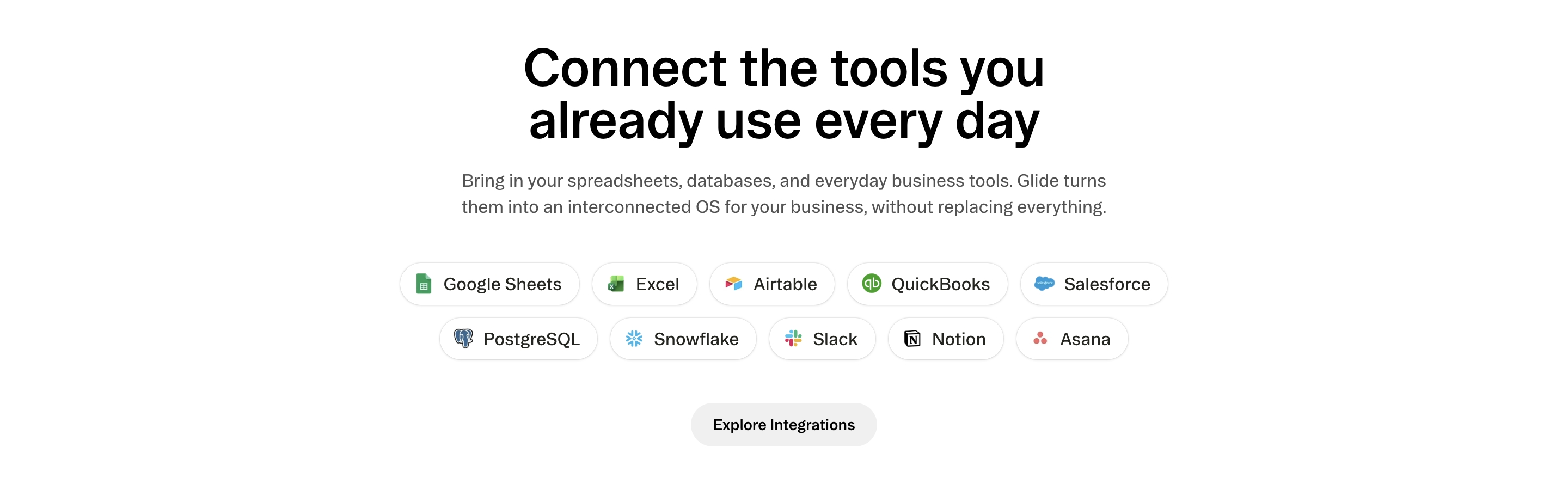 Connect the tools you already use every day

Bring in your spreadsheets, databases, and everyday business tools. Glide turns them into an interconnected OS for your business, without replacing everything.

Google Sheets
Excel
Airtable
QuickBooks
Salesforce
PostgreSQL
Snowflake
Slack
Notion
Asana

Explore Integrations